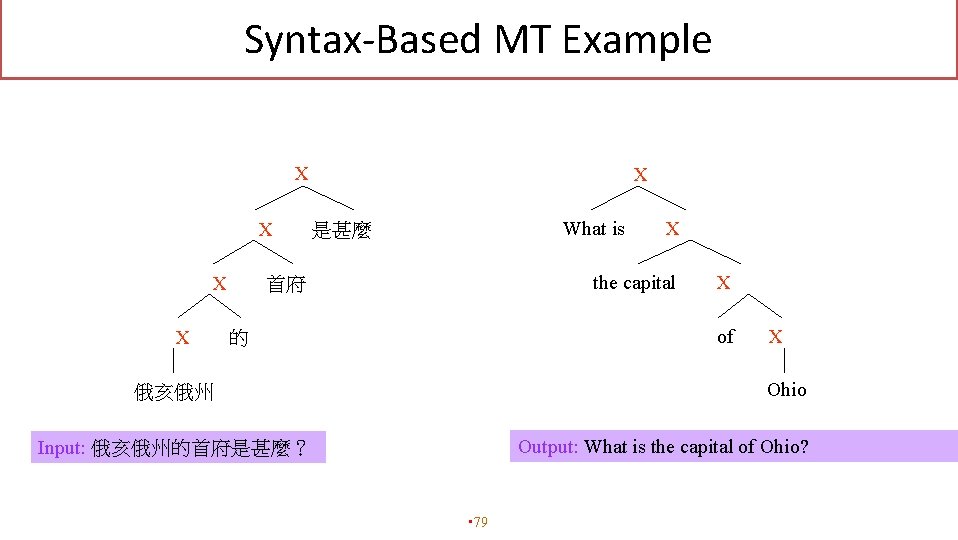 Syntax-Based MT Example

X

X 是甚麼

X 首府

X 的

俄亥俄州

X

What is X

the capital X

of X

Ohio

Input: 俄亥俄州的首府是甚麼？

Output: What is the capital of Ohio?

•79